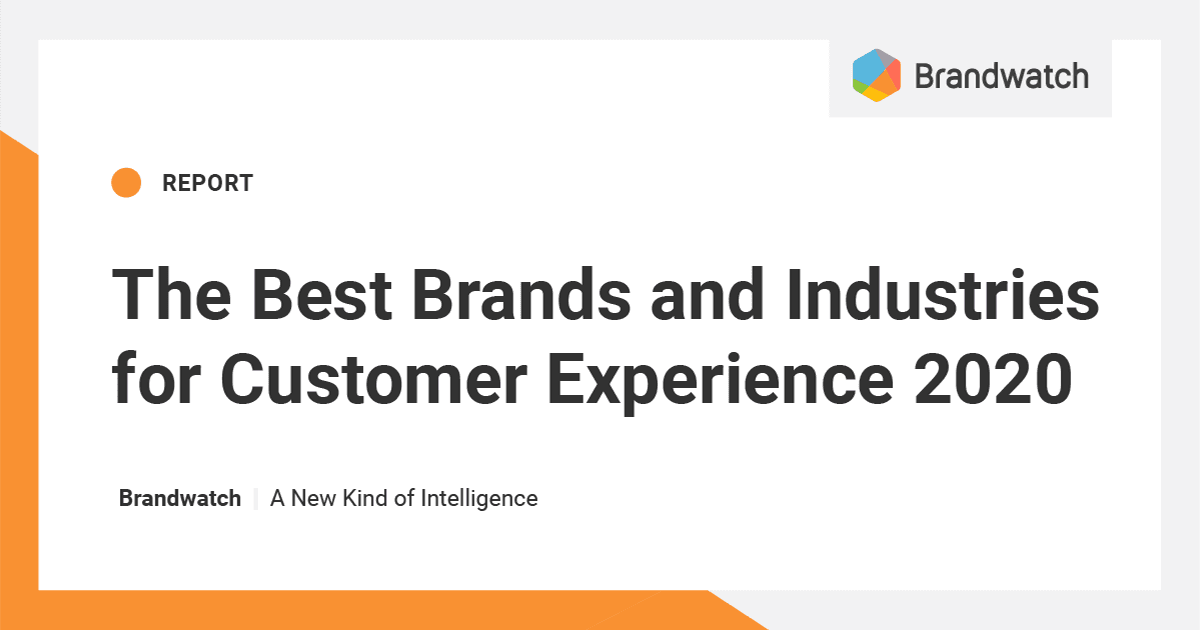 Brandwatch

REPORT

The Best Brands and Industries for Customer Experience 2020

Brandwatch | A New Kind of Intelligence